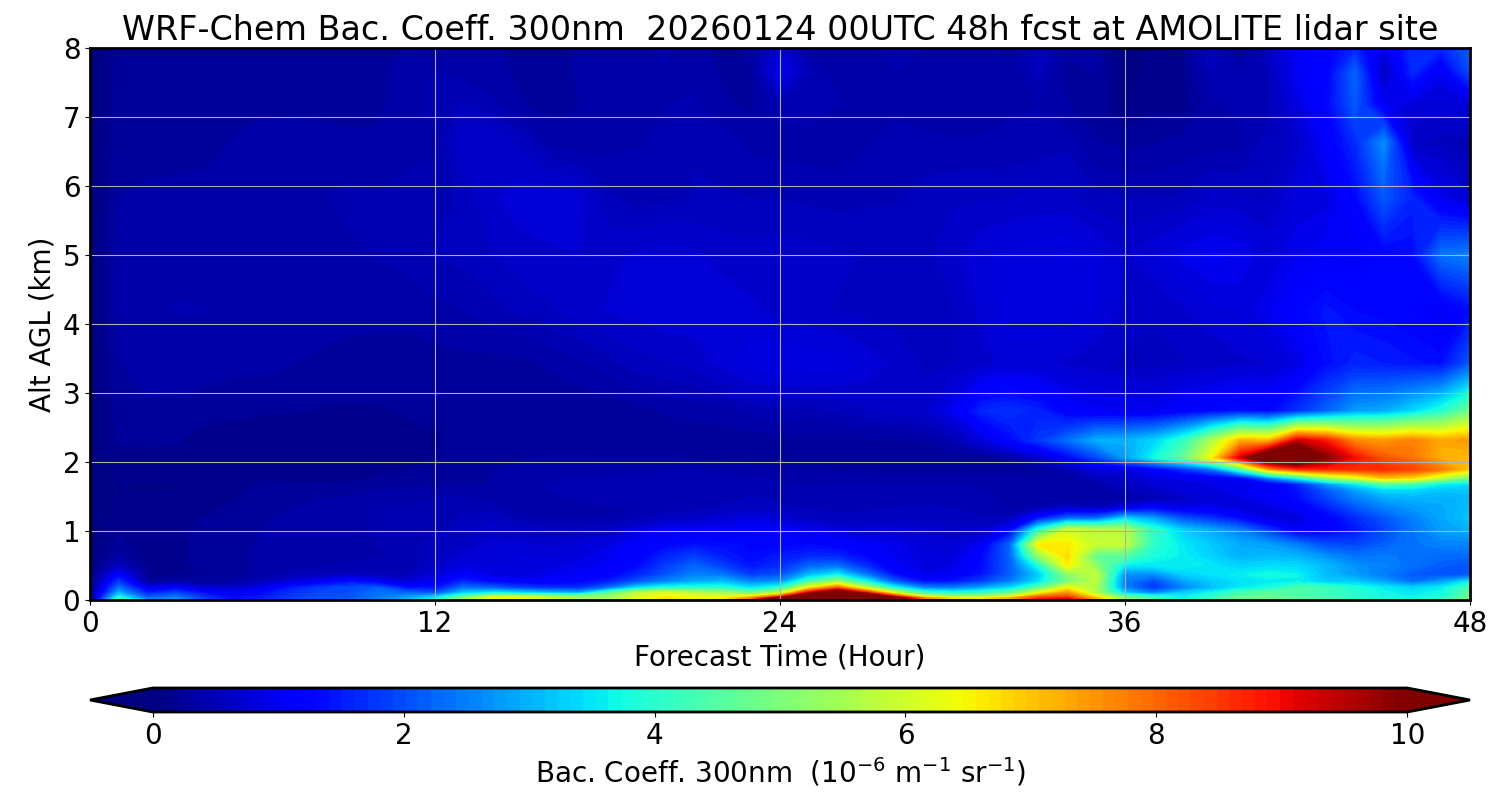 WRF-Chem Bac. Coeff. 300nm 20260124 00UTC 48h fcst at AMOLITE lidar site

Alt AGL (km)

8
7
6
5
4
3
2
1
0

0 12 24 36 48

Forecast Time (Hour)

0 2 4 6 8 10

Bac. Coeff. 300nm ($10^{-6}$ $m^{-1}$ $sr^{-1}$)